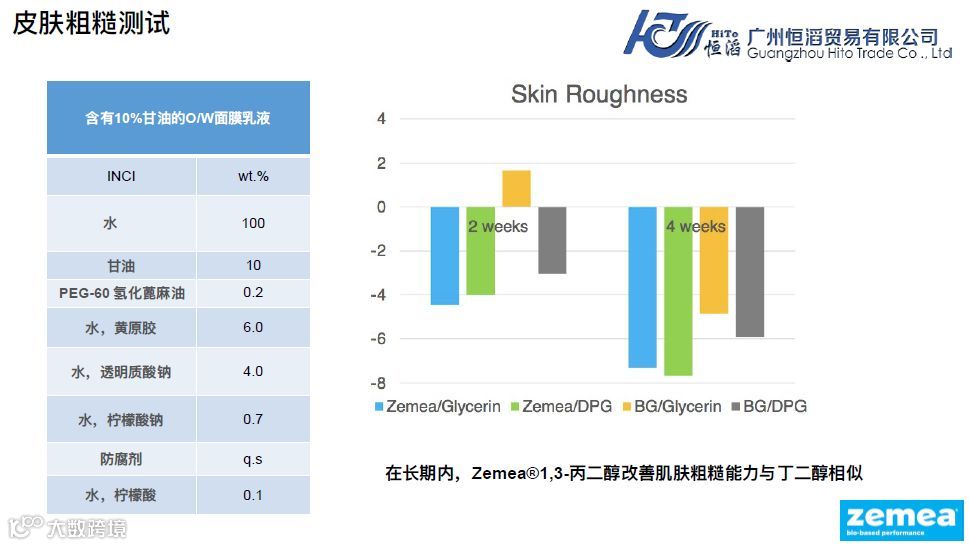 皮肤粗糙测试

HiTo 恒滔 广州恒滔贸易有限公司 Guangzhou Hito Trade Co., Ltd

| 含有10%甘油的O/W面膜乳液 | |
|---|---|
| INCI | wt.% |
| 水 | 100 |
| 甘油 | 10 |
| PEG-60 氢化蓖麻油 | 0.2 |
| 水，黄原胶 | 6.0 |
| 水，透明质酸钠 | 4.0 |
| 水，柠檬酸钠 | 0.7 |
| 防腐剂 | q.s |
| 水，柠檬酸 | 0.1 |

Skin Roughness

4
2
0
-2
-4
-6
-8

2 weeks
4 weeks

Zemea/Glycerin  Zemea/DPG  BG/Glycerin  BG/DPG

在长期内，Zemea®1,3-丙二醇改善肌肤粗糙能力与丁二醇相似

大数跨境

zemea
bio-based performance